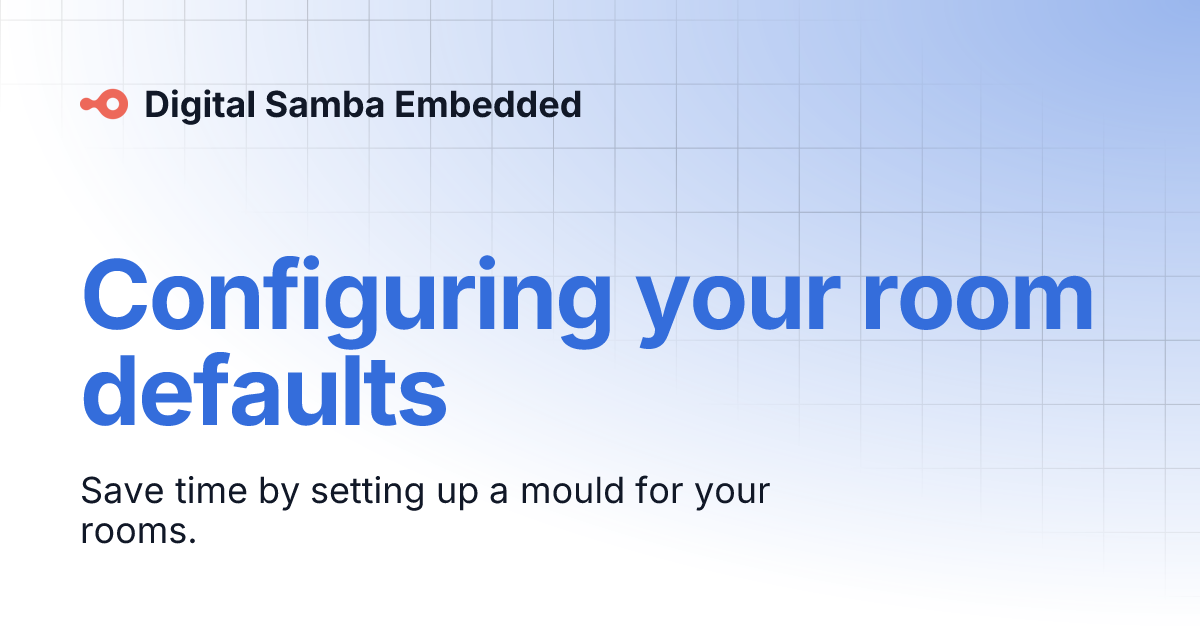 Digital Samba Embedded

Configuring your room defaults

Save time by setting up a mould for your rooms.